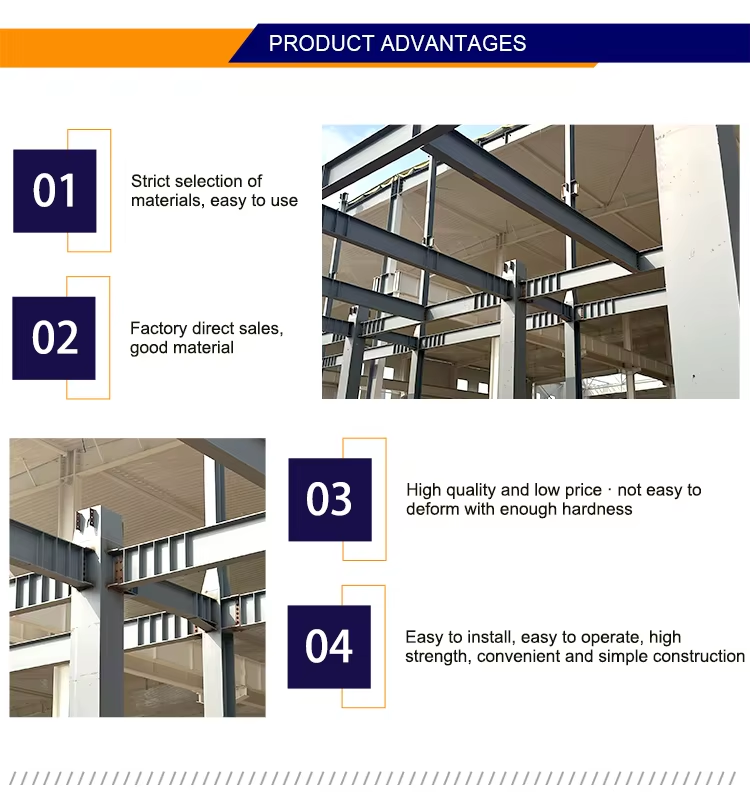 PRODUCT ADVANTAGES

01

Strict selection of materials, easy to use

02

Factory direct sales, good material

03

High quality and low price · not easy to deform with enough hardness

04

Easy to install, easy to operate, high strength, convenient and simple construction